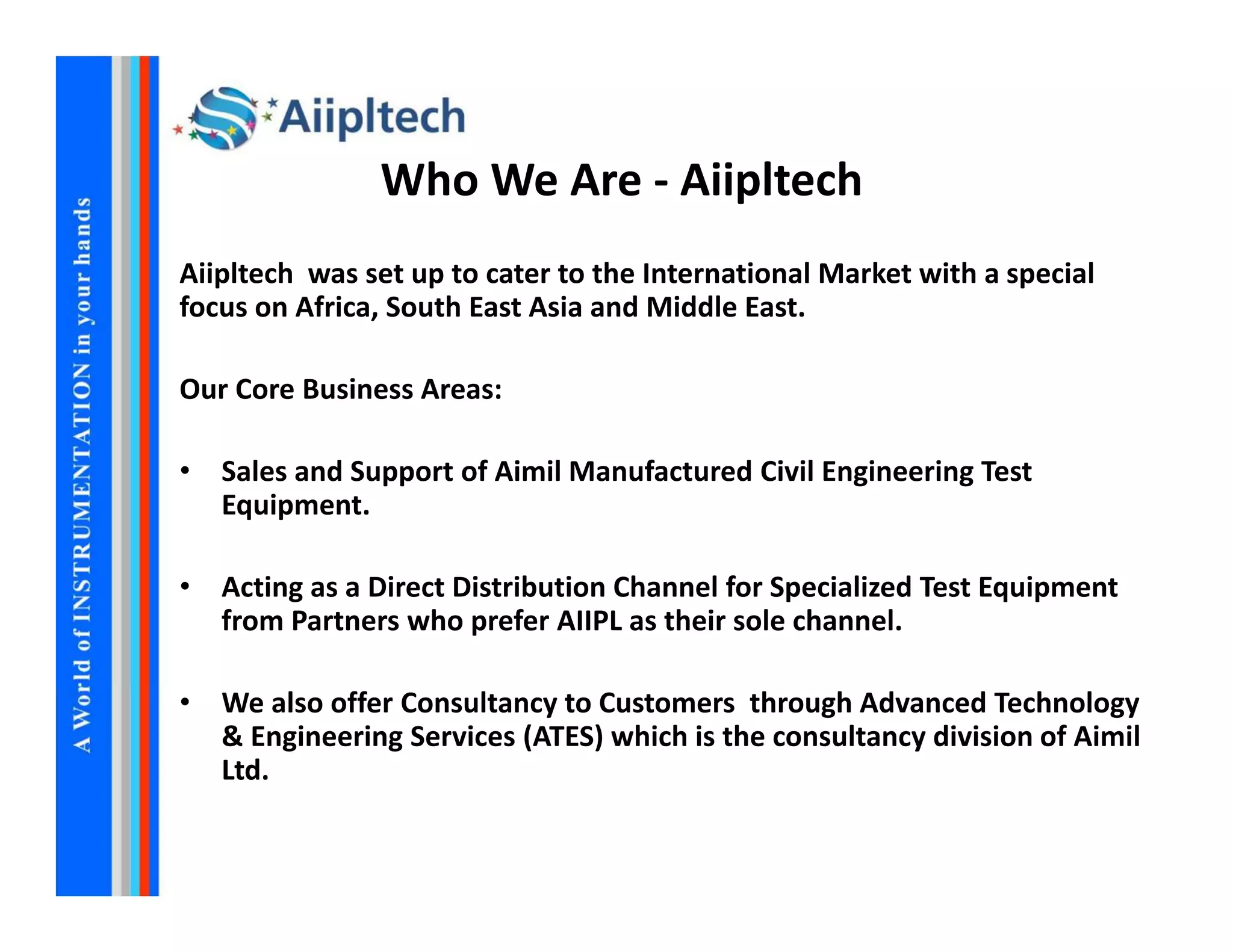 A World of INSTRUMENTATION in your hands

Aiipltech

Who We Are - Aiipltech

Aiipltech was set up to cater to the International Market with a special focus on Africa, South East Asia and Middle East.

Our Core Business Areas:

• Sales and Support of Aimil Manufactured Civil Engineering Test Equipment.

• Acting as a Direct Distribution Channel for Specialized Test Equipment from Partners who prefer AIIPL as their sole channel.

• We also offer Consultancy to Customers through Advanced Technology & Engineering Services (ATES) which is the consultancy division of Aimil Ltd.